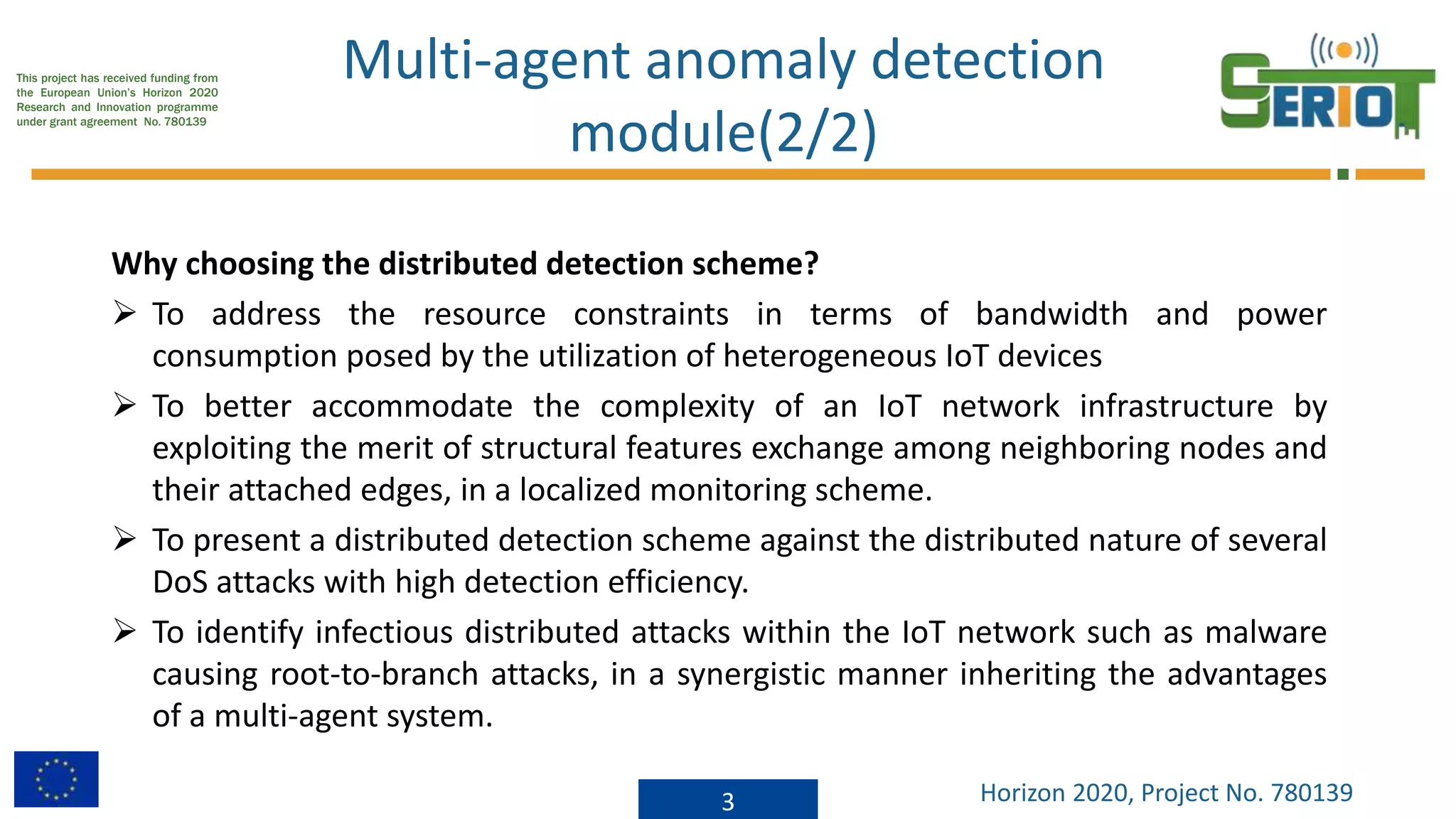 This project has received funding from the European Union's Horizon 2020 Research and Innovation programme under grant agreement No. 780139

Multi-agent anomaly detection module(2/2)

SERIOT

Why choosing the distributed detection scheme?

➢ To address the resource constraints in terms of bandwidth and power consumption posed by the utilization of heterogeneous IoT devices

➢ To better accommodate the complexity of an IoT network infrastructure by exploiting the merit of structural features exchange among neighboring nodes and their attached edges, in a localized monitoring scheme.

➢ To present a distributed detection scheme against the distributed nature of several DoS attacks with high detection efficiency.

➢ To identify infectious distributed attacks within the IoT network such as malware causing root-to-branch attacks, in a synergistic manner inheriting the advantages of a multi-agent system.

3

Horizon 2020, Project No. 780139